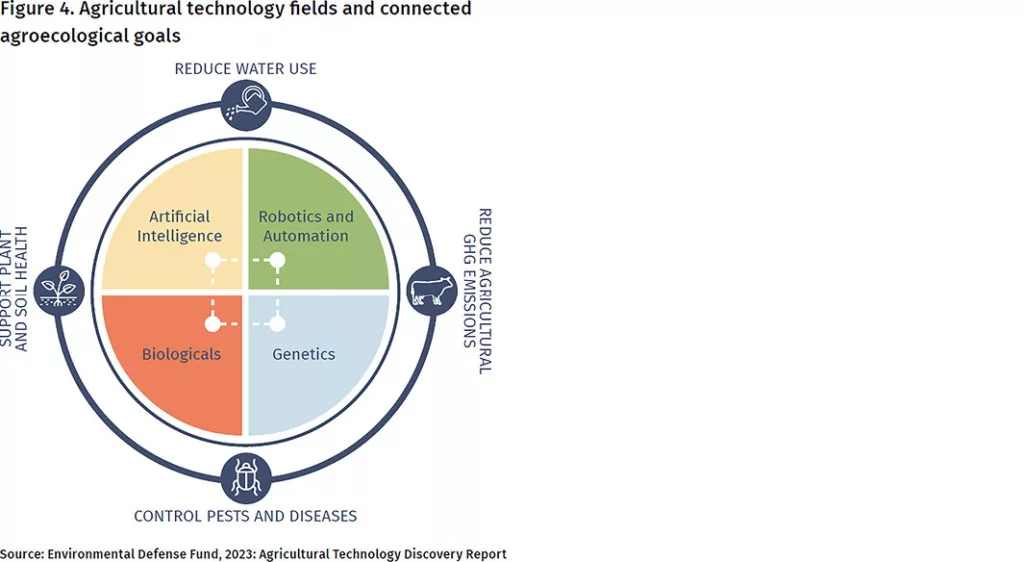 Figure 4. Agricultural technology fields and connected agroecological goals

REDUCE WATER USE

SUPPORT PLANT AND SOIL HEALTH

Artificial Intelligence

Robotics and Automation

REDUCE AGRICULTURAL GHG EMISSIONS

Biologicals

Genetics

CONTROL PESTS AND DISEASES

Source: Environmental Defense Fund, 2023: Agricultural Technology Discovery Report